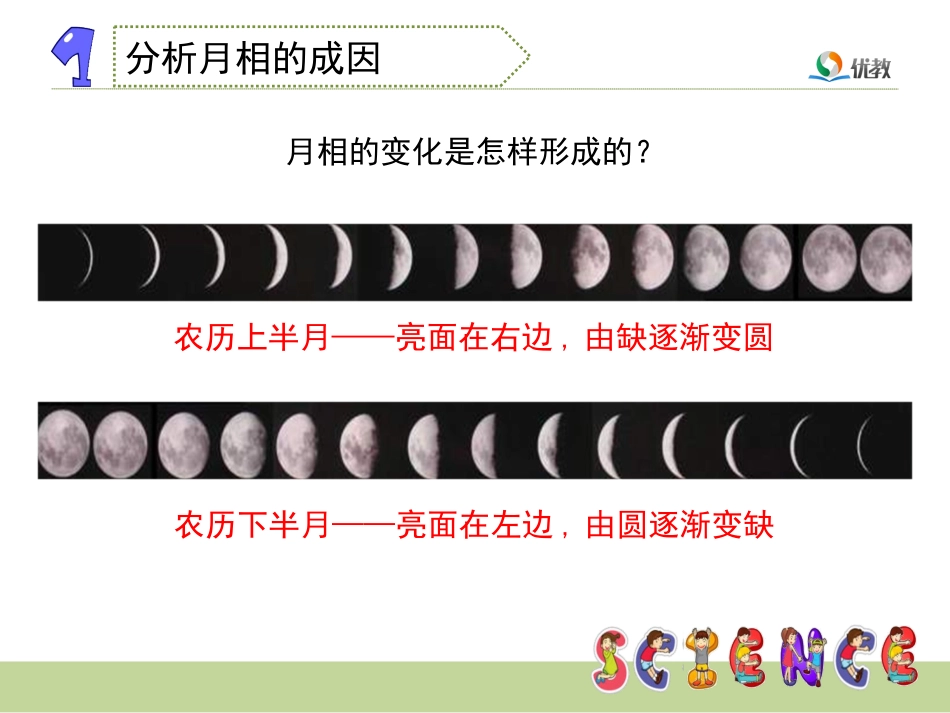 1

分析月相的成因

优教

月相的变化是怎样形成的？

农历上半月——亮面在右边，由缺逐渐变圆

农历下半月——亮面在左边，由圆逐渐变缺

SCIENCE